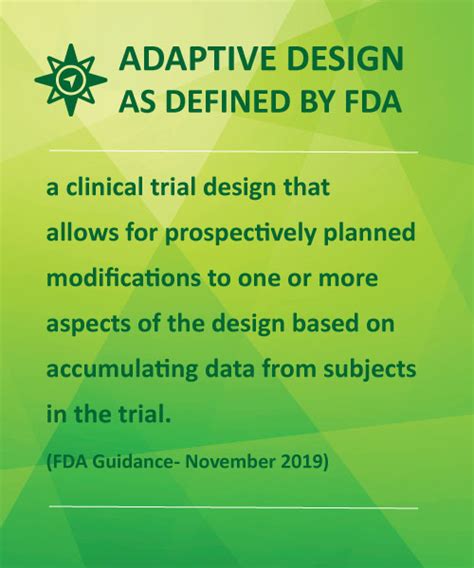 ADAPTIVE DESIGN AS DEFINED BY FDA

a clinical trial design that allows for prospectively planned modifications to one or more aspects of the design based on accumulating data from subjects in the trial.

(FDA Guidance- November 2019)